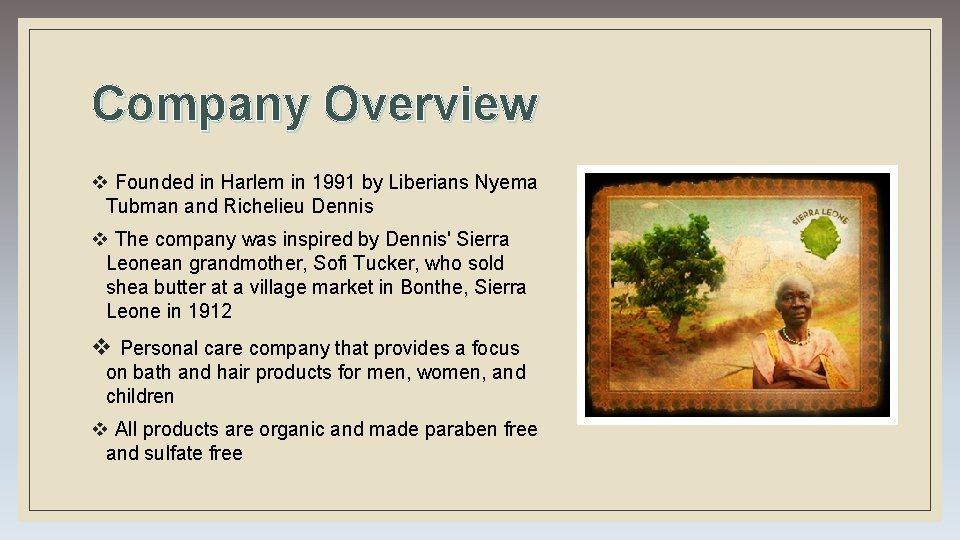 Company Overview

❖ Founded in Harlem in 1991 by Liberians Nyema Tubman and Richelieu Dennis

❖ The company was inspired by Dennis' Sierra Leonean grandmother, Sofi Tucker, who sold shea butter at a village market in Bonthe, Sierra Leone in 1912

❖ Personal care company that provides a focus on bath and hair products for men, women, and children

❖ All products are organic and made paraben free and sulfate free

SIERRA LEONE